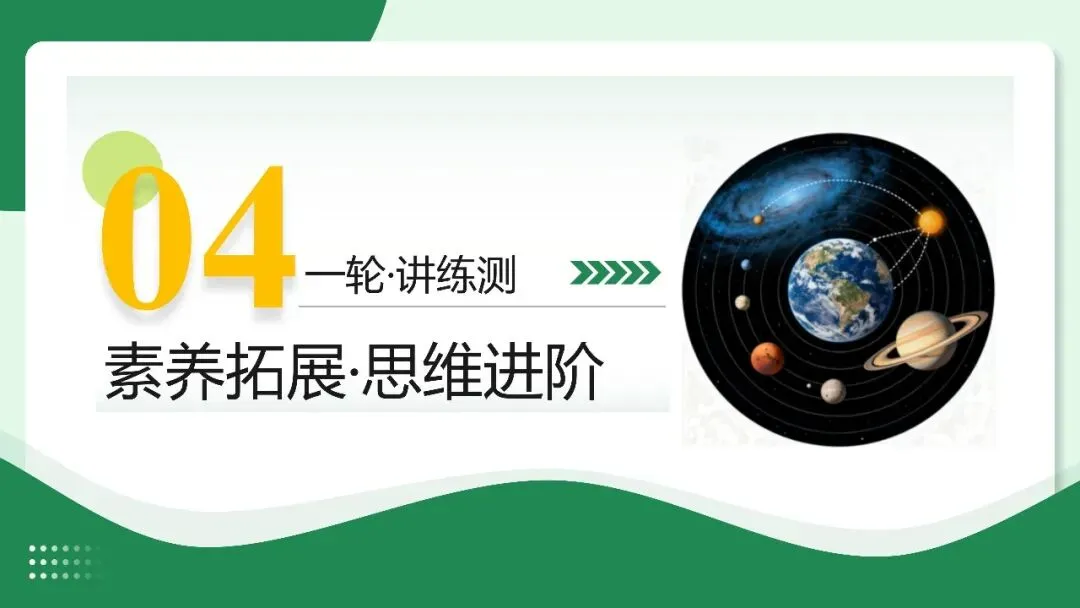 04
一轮·讲练测
素养拓展·思维进阶